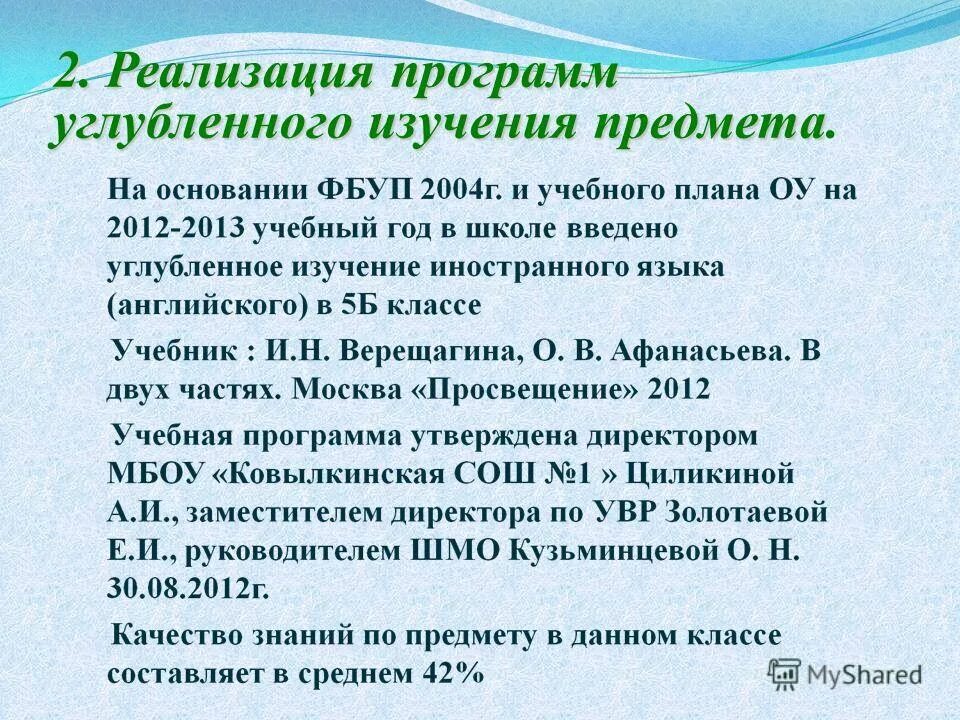 2. Реализация программ углубленного изучения предмета.

На основании ФБУП 2004г. и учебного плана ОУ на 2012-2013 учебный год в школе введено углубленное изучение иностранного языка (английского) в 5Б классе

Учебник : И.Н. Верещагина, О. В. Афанасьева. В двух частях. Москва «Просвещение» 2012

Учебная программа утверждена директором МБОУ «Ковылкинская СОШ №1 » Циликиной А.И., заместителем директора по УВР Золотаевой Е.И., руководителем ШМО Кузьминцевой О. Н. 30.08.2012г.

Качество знаний по предмету в данном классе составляет в среднем 42%

MyShared